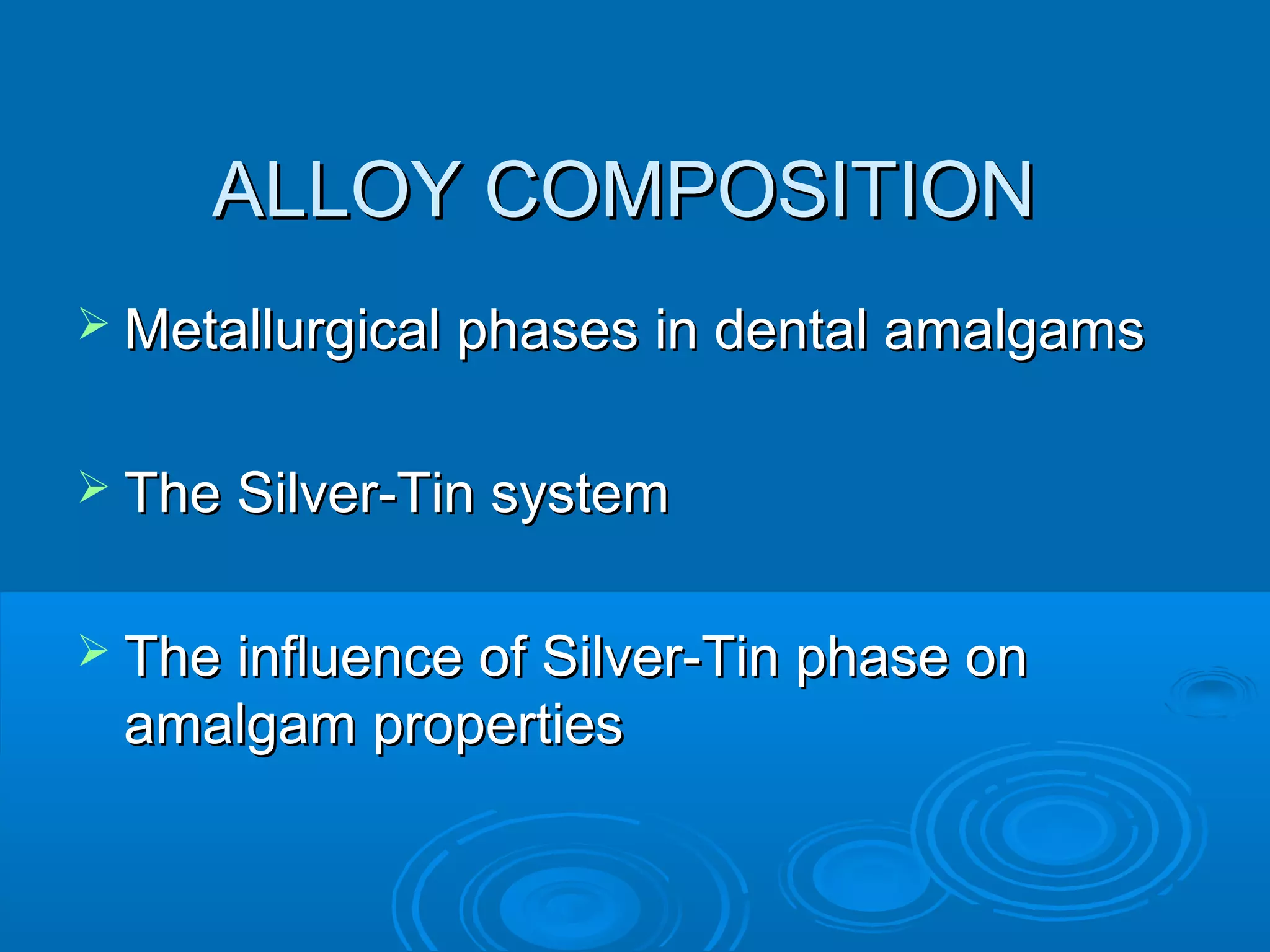 ALLOY COMPOSITION

➢ Metallurgical phases in dental amalgams

➢ The Silver-Tin system

➢ The influence of Silver-Tin phase on amalgam properties